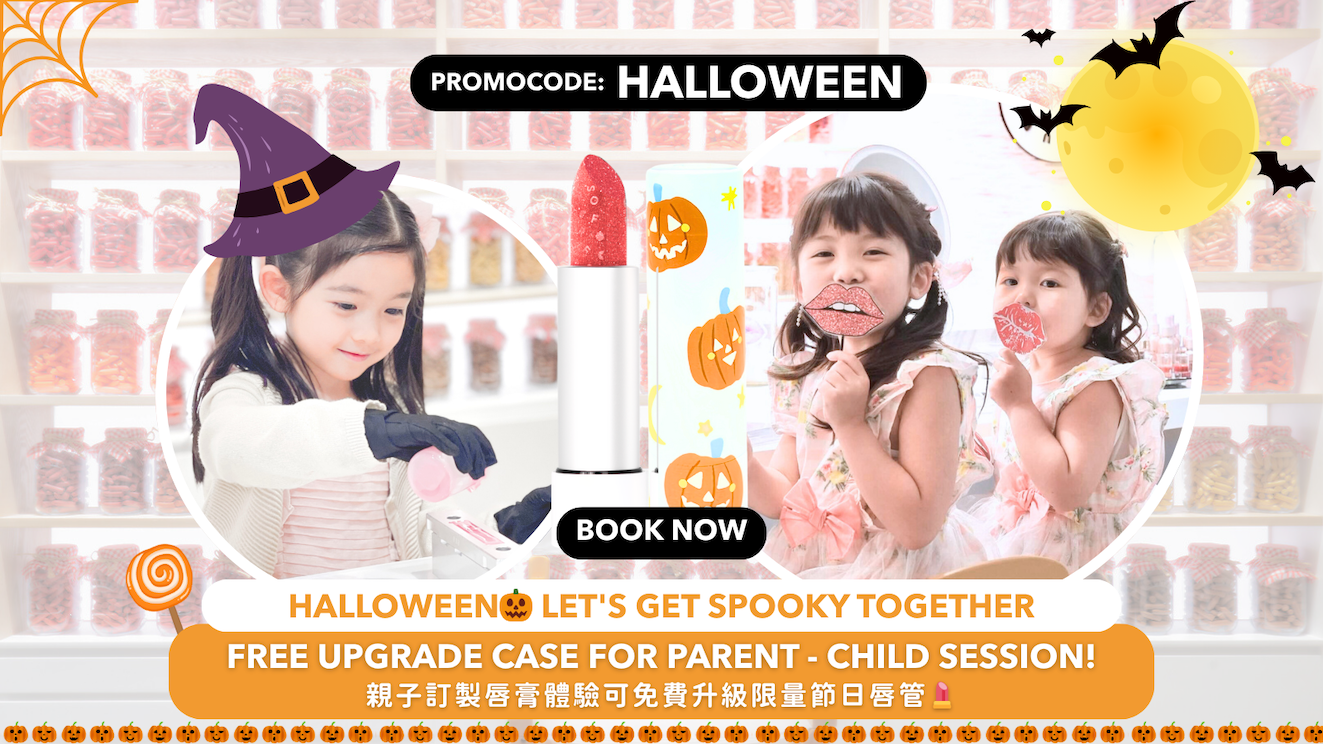 PROMOCODE: HALLOWEEN

SOFE

BOOK NOW

HALLOWEEN🎃 LET'S GET SPOOKY TOGETHER

FREE UPGRADE CASE FOR PARENT - CHILD SESSION!
親子訂製唇膏體驗可免費升級限量節日唇管💄